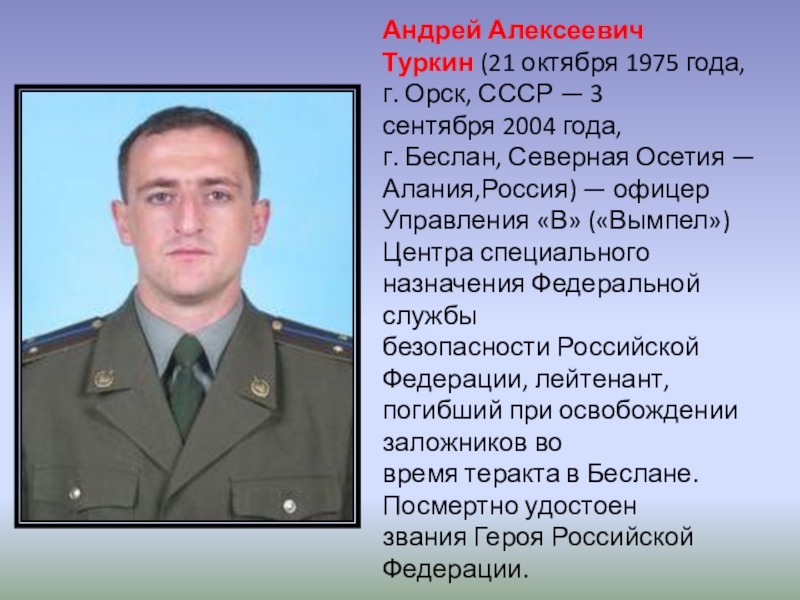 Андрей Алексеевич Туркин (21 октября 1975 года, г. Орск, СССР — 3 сентября 2004 года, г. Беслан, Северная Осетия — Алания,Россия) — офицер Управления «В» («Вымпел») Центра специального назначения Федеральной службы безопасности Российской Федерации, лейтенант, погибший при освобождении заложников во время теракта в Беслане. Посмертно удостоен звания Героя Российской Федерации.